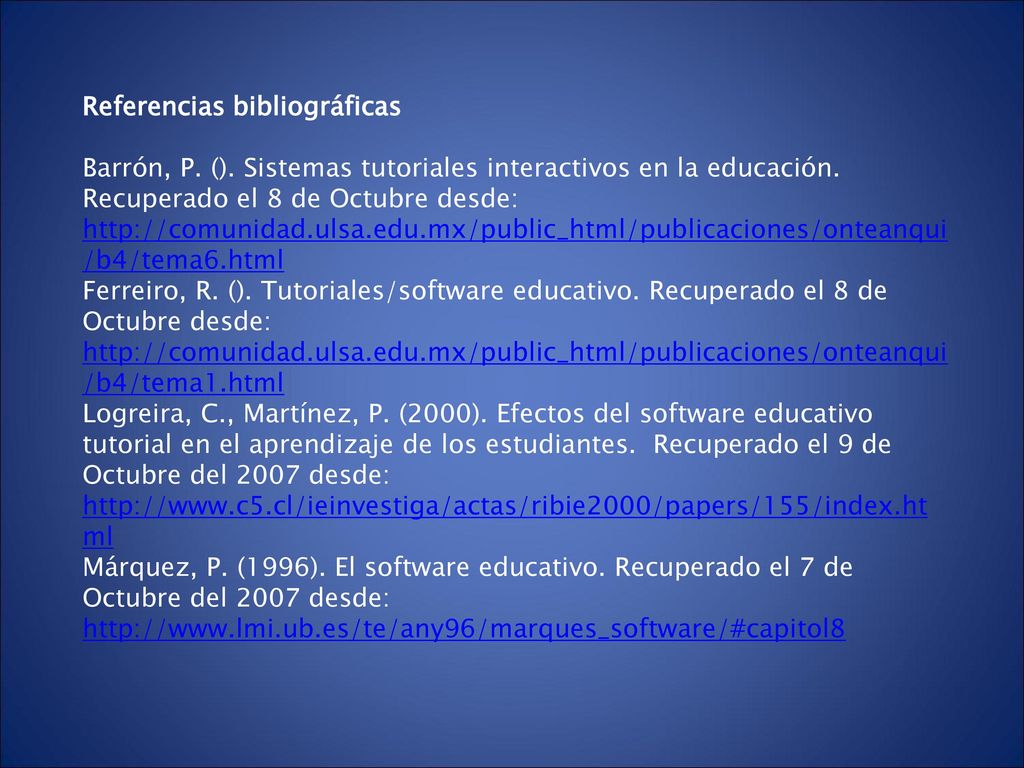 Referencias bibliográficas

Barrón, P. (). Sistemas tutoriales interactivos en la educación. Recuperado el 8 de Octubre desde: http://comunidad.ulsa.edu.mx/public_html/publicaciones/onteanqui/b4/tema6.html
Ferreiro, R. (). Tutoriales/software educativo. Recuperado el 8 de Octubre desde: http://comunidad.ulsa.edu.mx/public_html/publicaciones/onteanqui/b4/tema1.html
Logreira, C., Martínez, P. (2000). Efectos del software educativo tutorial en el aprendizaje de los estudiantes. Recuperado el 9 de Octubre del 2007 desde: http://www.c5.cl/ieinvestiga/actas/ribie2000/papers/155/index.html
Márquez, P. (1996). El software educativo. Recuperado el 7 de Octubre del 2007 desde: http://www.lmi.ub.es/te/any96/marques_software/#capitol8